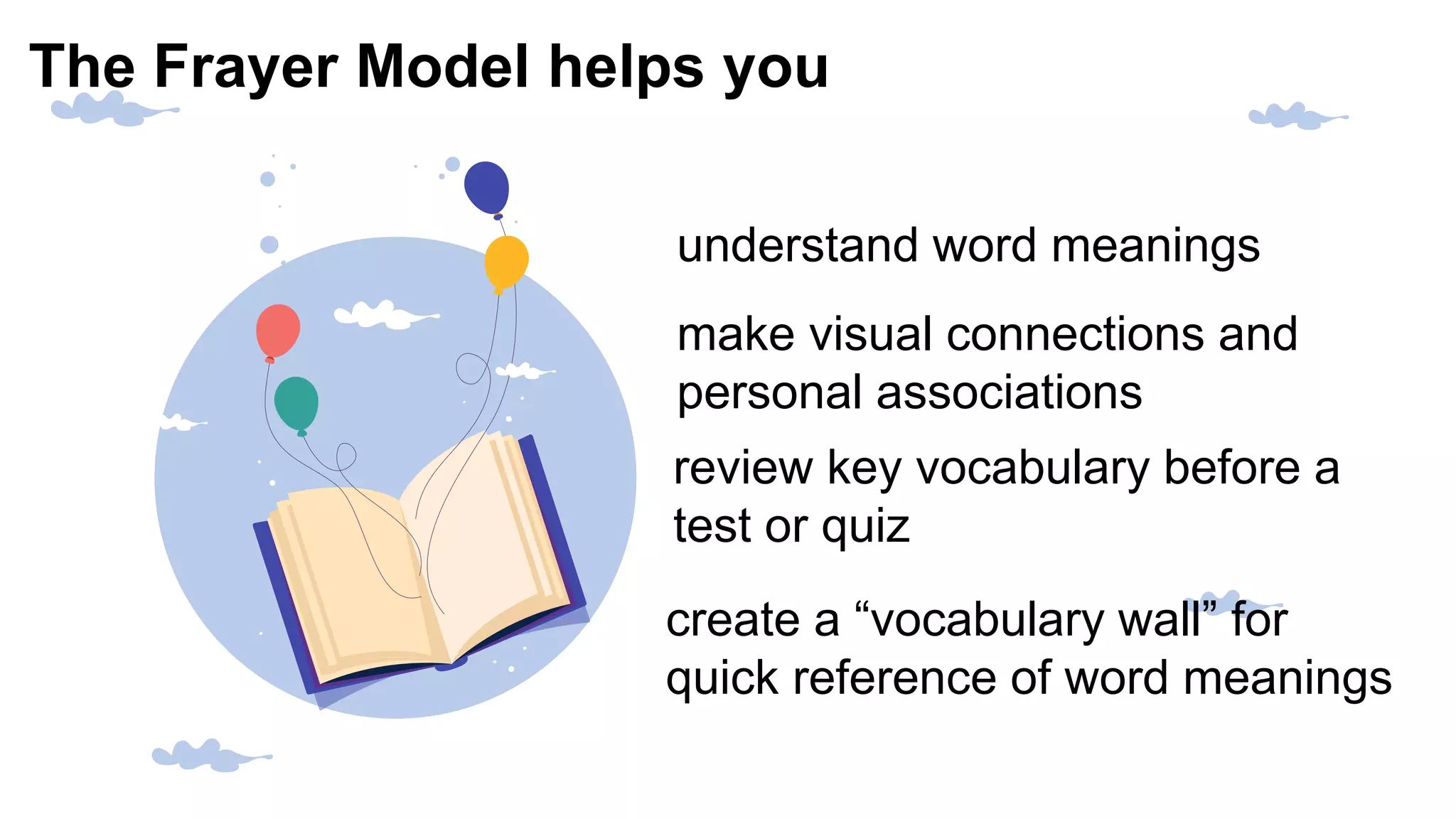 The Frayer Model helps you

understand word meanings

make visual connections and personal associations

review key vocabulary before a test or quiz

create a “vocabulary wall” for quick reference of word meanings